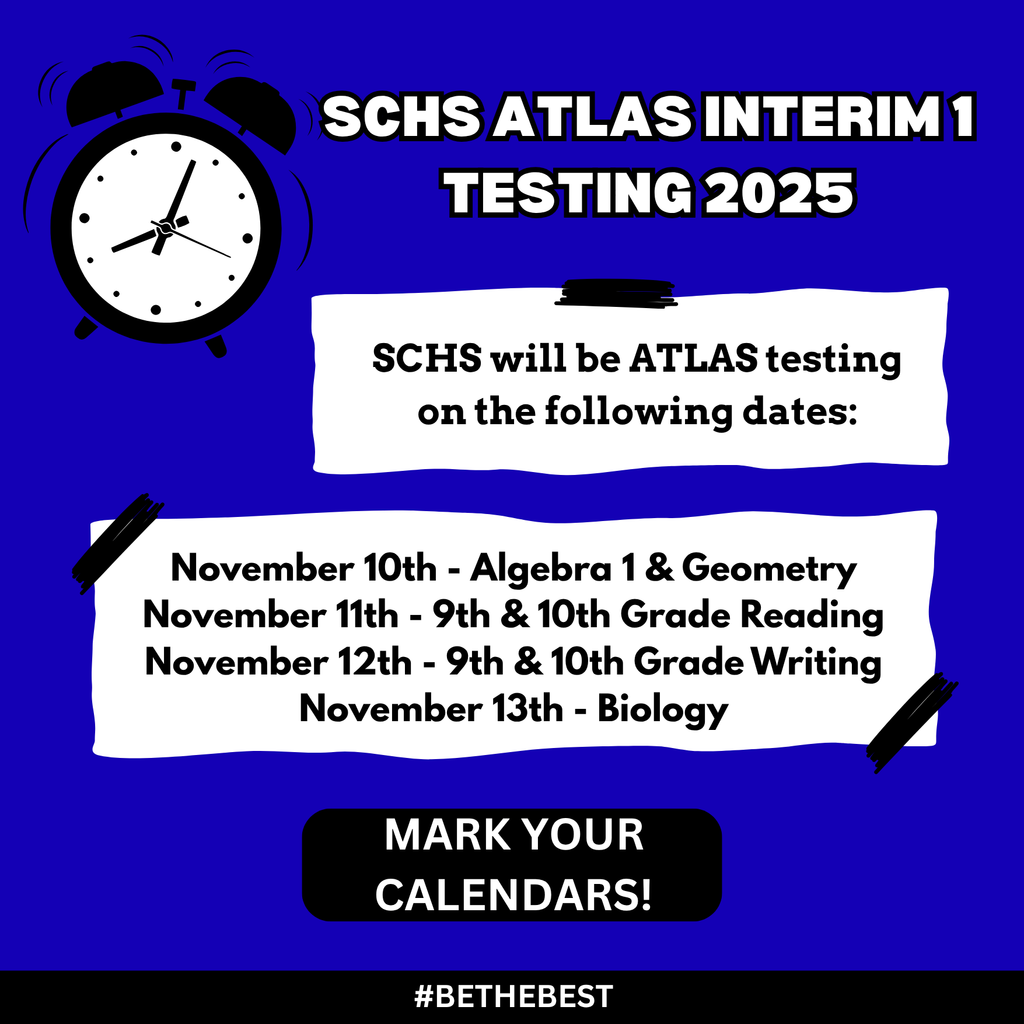 SCHS ATLAS INTERIM 1 TESTING 2025

SCHS will be ATLAS testing on the following dates:

November 10th - Algebra 1 & Geometry
November 11th - 9th & 10th Grade Reading
November 12th - 9th & 10th Grade Writing
November 13th - Biology

MARK YOUR CALENDARS!

#BETHEBEST